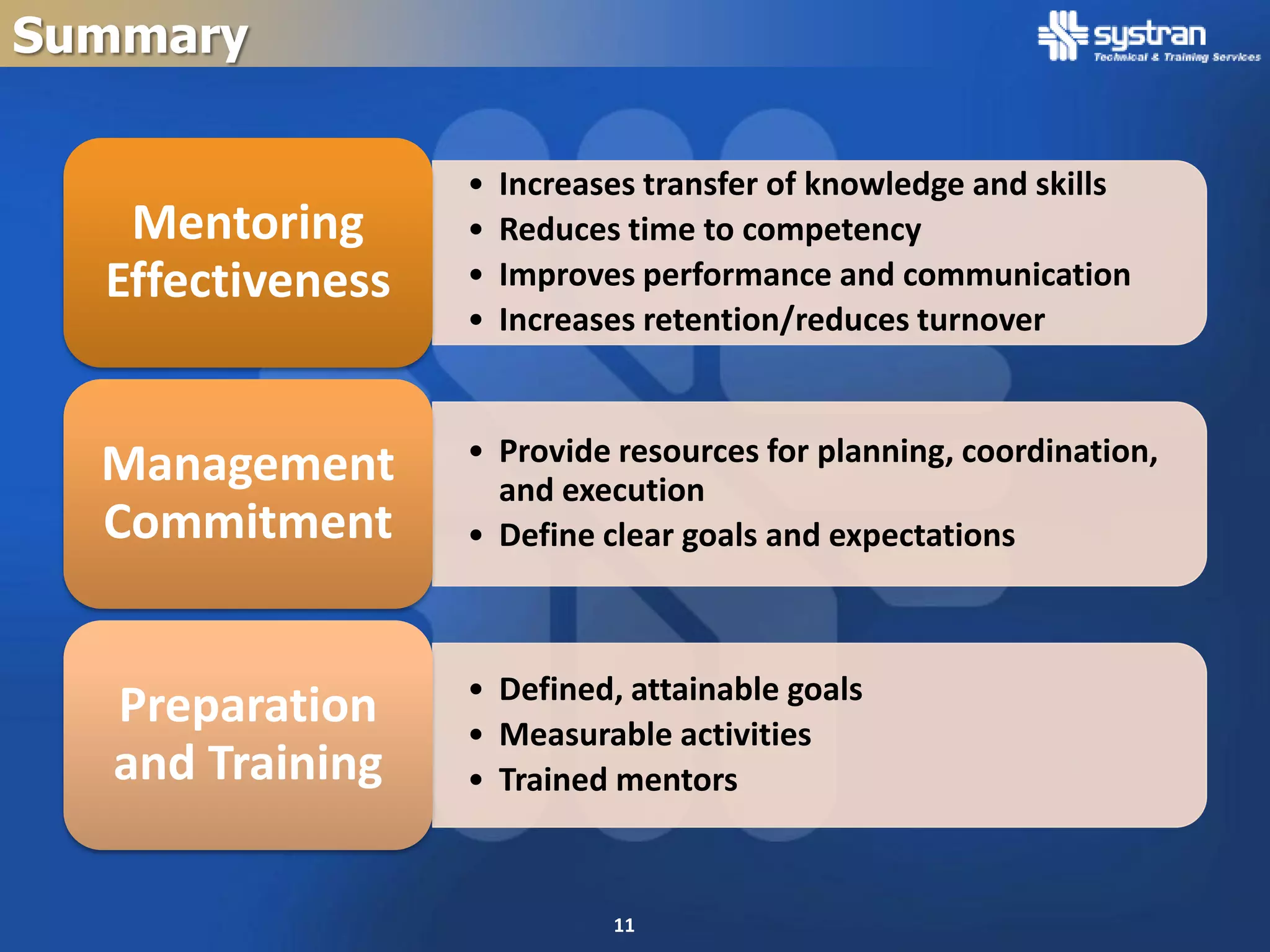 Summary

systran
Technical & Training Services

Mentoring Effectiveness

• Increases transfer of knowledge and skills
• Reduces time to competency
• Improves performance and communication
• Increases retention/reduces turnover

Management Commitment

• Provide resources for planning, coordination, and execution
• Define clear goals and expectations

Preparation and Training

• Defined, attainable goals
• Measurable activities
• Trained mentors

11